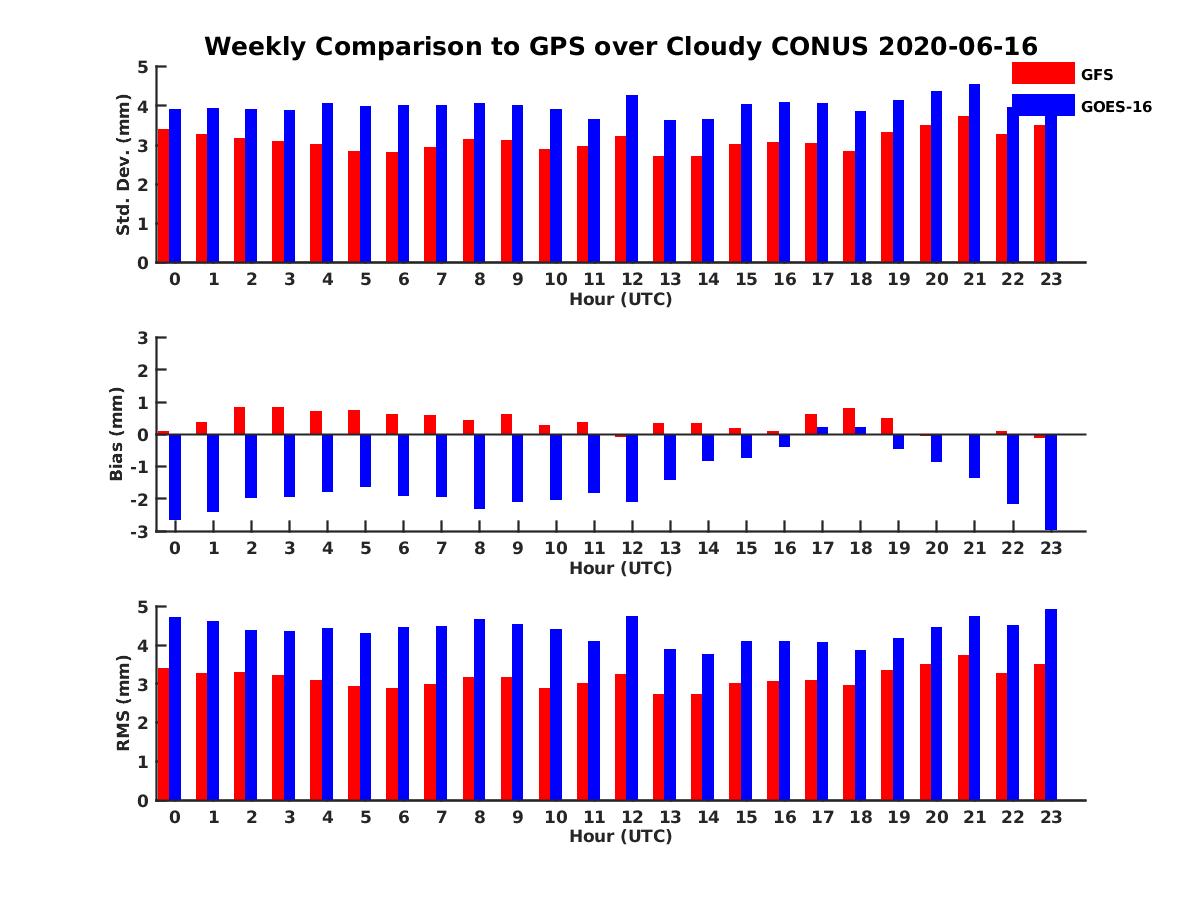 Weekly Comparison to GPS over Cloudy CONUS 2020-06-16

GFS
GOES-16

Std. Dev. (mm)
5
4
3
2
1
0
0 1 2 3 4 5 6 7 8 9 10 11 12 13 14 15 16 17 18 19 20 21 22 23
Hour (UTC)

Bias (mm)
3
2
1
0
-1
-2
-3
0 1 2 3 4 5 6 7 8 9 10 11 12 13 14 15 16 17 18 19 20 21 22 23
Hour (UTC)

RMS (mm)
5
4
3
2
1
0
0 1 2 3 4 5 6 7 8 9 10 11 12 13 14 15 16 17 18 19 20 21 22 23
Hour (UTC)